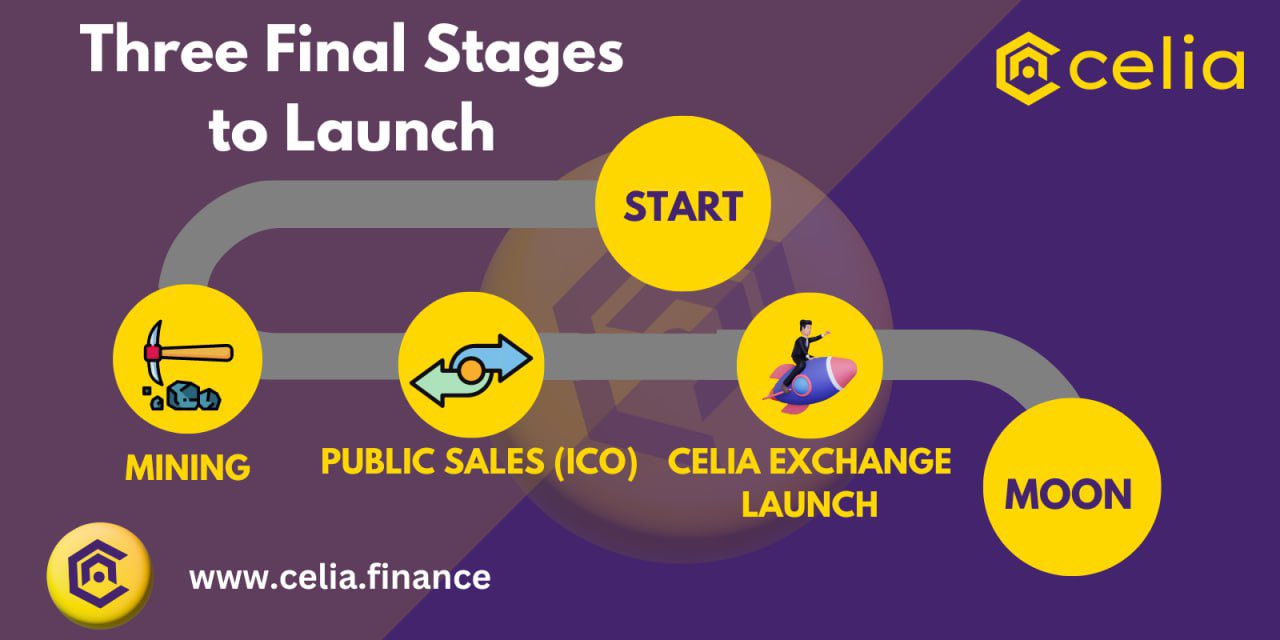 Three Final Stages to Launch

celia

START

MINING

PUBLIC SALES (ICO)

CELIA EXCHANGE LAUNCH

MOON

www.celia.finance